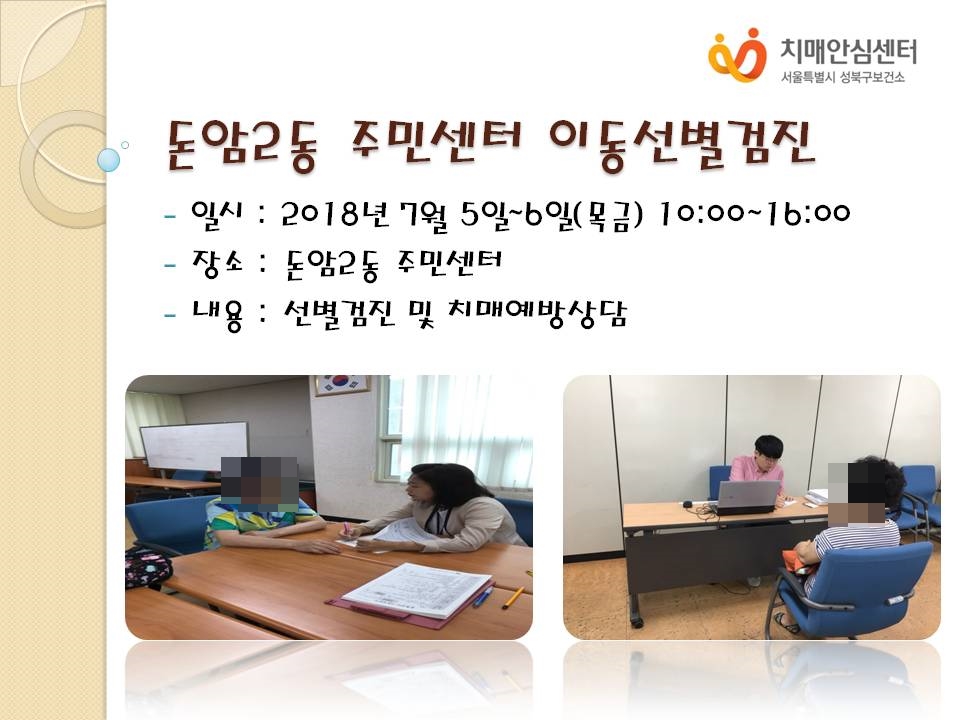 치매안심센터
서울특별시 성북구보건소

돈암2동 주민센터 이동선별검진

- 일시 : 2018년 7월 5일~6일(목금) 10:00~16:00
- 장소 : 돈암2동 주민센터
- 내용 : 선별검진 및 치매예방상담